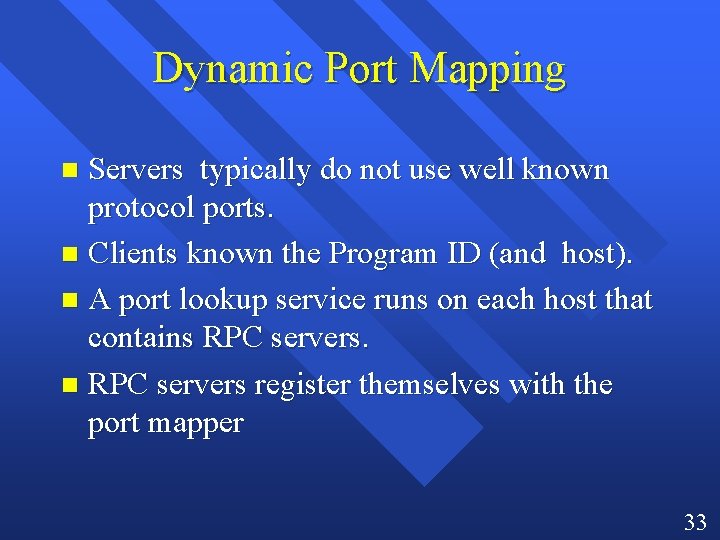 Dynamic Port Mapping

- Servers typically do not use well known protocol ports.
- Clients known the Program ID (and host).
- A port lookup service runs on each host that contains RPC servers.
- RPC servers register themselves with the port mapper

33